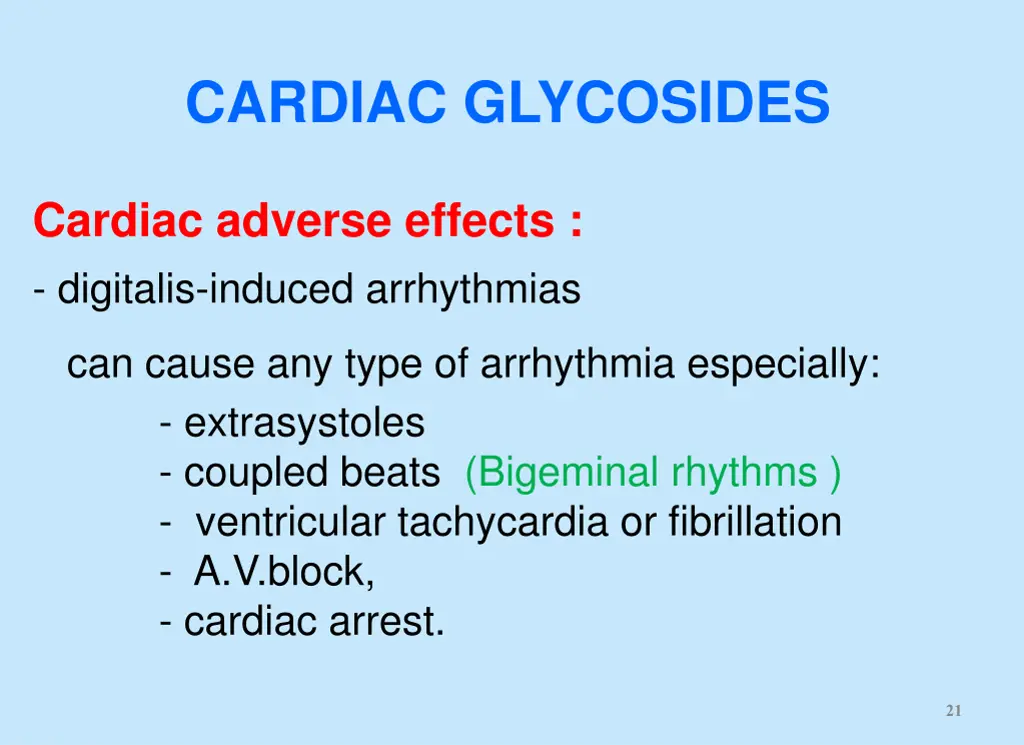 CARDIAC GLYCOSIDES

Cardiac adverse effects :

- digitalis-induced arrhythmias

can cause any type of arrhythmia especially:

- extrasystoles
- coupled beats (Bigeminal rhythms )
- ventricular tachycardia or fibrillation
- A.V.block,
- cardiac arrest.

21